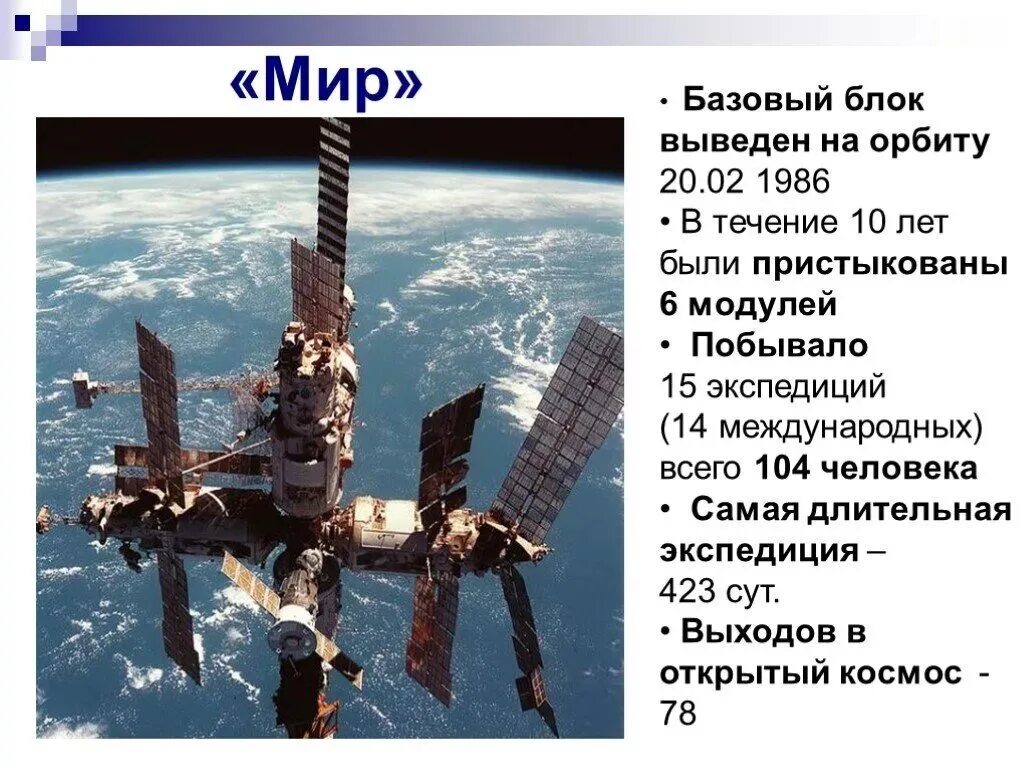 «Мир»

• Базовый блок выведен на орбиту 20.02 1986
• В течение 10 лет были пристыкованы 6 модулей
• Побывало 15 экспедиций (14 международных) всего 104 человека
• Самая длительная экспедиция – 423 сут.
• Выходов в открытый космос - 78